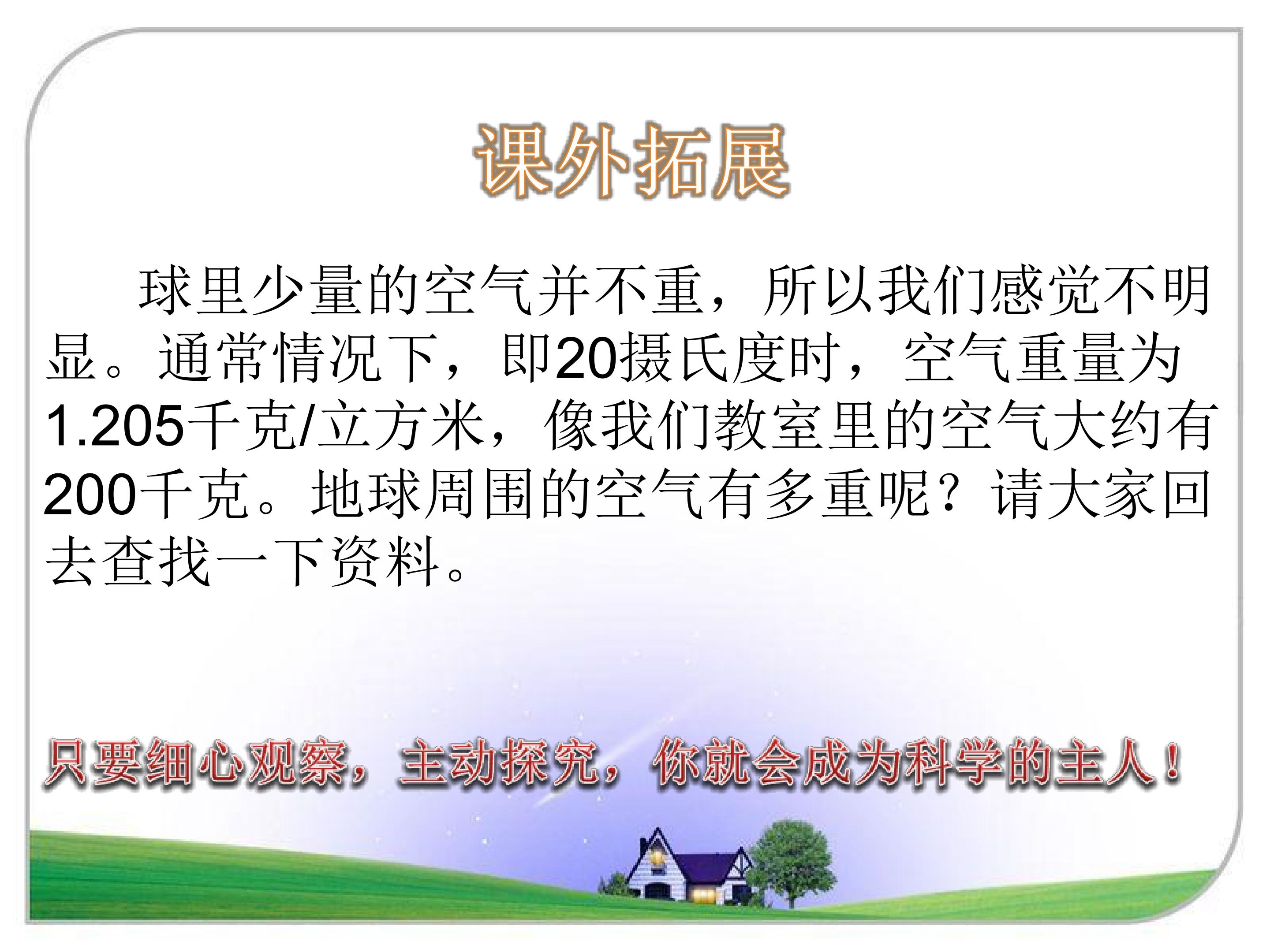 课外拓展

球里少量的空气并不重，所以我们感觉不明显。通常情况下，即20摄氏度时，空气重量为1.205千克/立方米，像我们教室里的空气大约有200千克。地球周围的空气有多重呢？请大家回去查找一下资料。

只要细心观察，主动探究，你就会成为科学的主人！